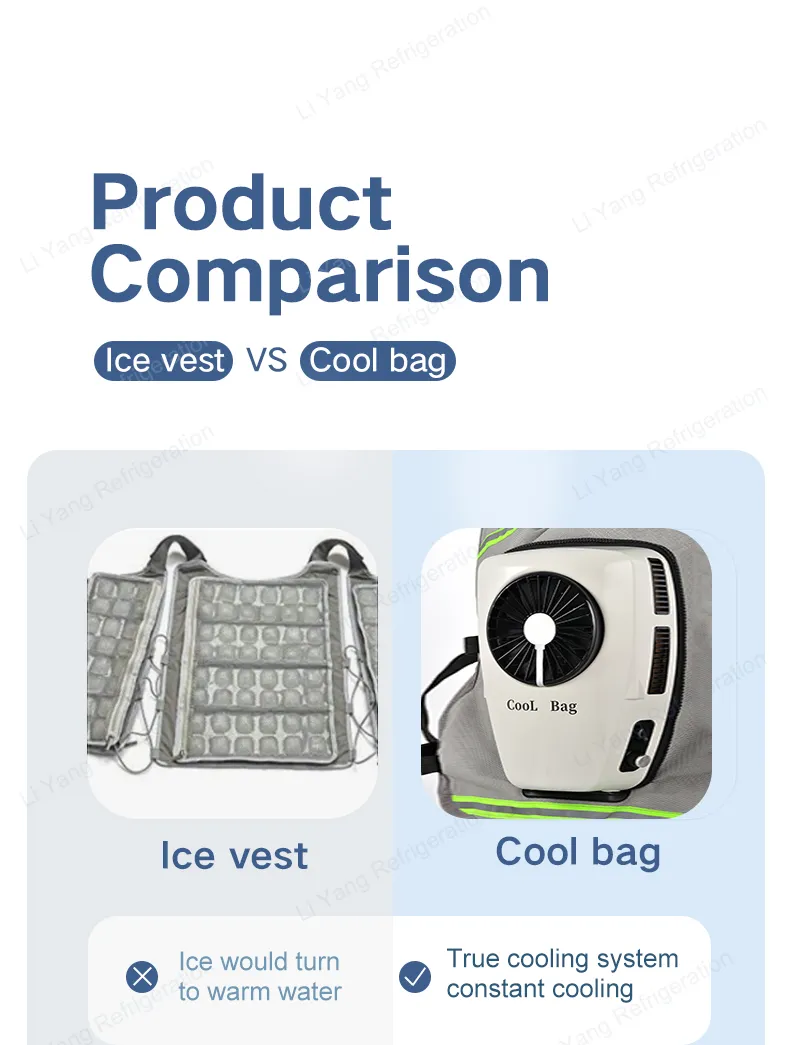 Li Yang Refrigeration

Product Comparison

Ice vest VS Cool bag

CooL Bag

Ice vest

Cool bag

Ice would turn to warm water

True cooling system constant cooling